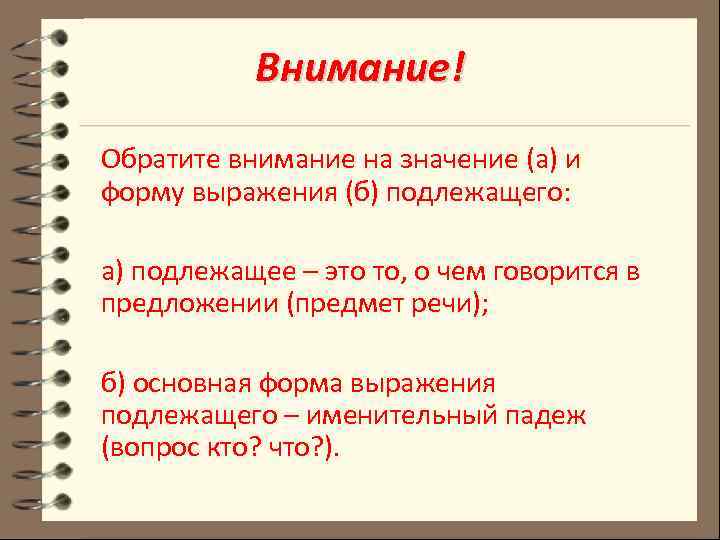 Внимание!

Обратите внимание на значение (а) и форму выражения (б) подлежащего:

а) подлежащее – это то, о чем говорится в предложении (предмет речи);

б) основная форма выражения подлежащего – именительный падеж (вопрос кто? что?).